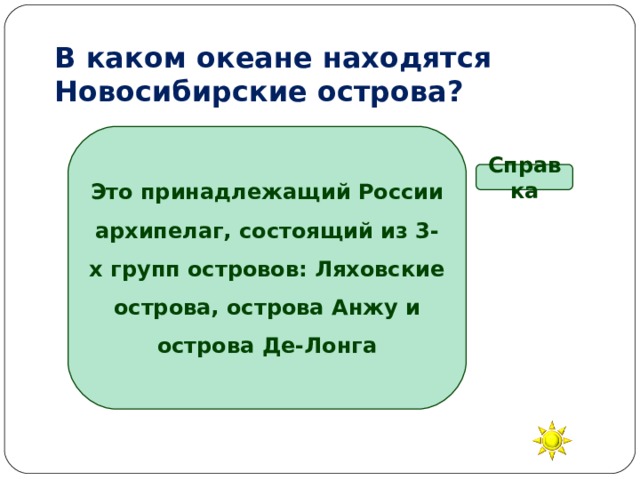 В каком океане находятся Новосибирские острова?

Это принадлежащий России архипелаг, состоящий из 3-х групп островов: Ляховские острова, острова Анжу и острова Де-Лонга

Справка